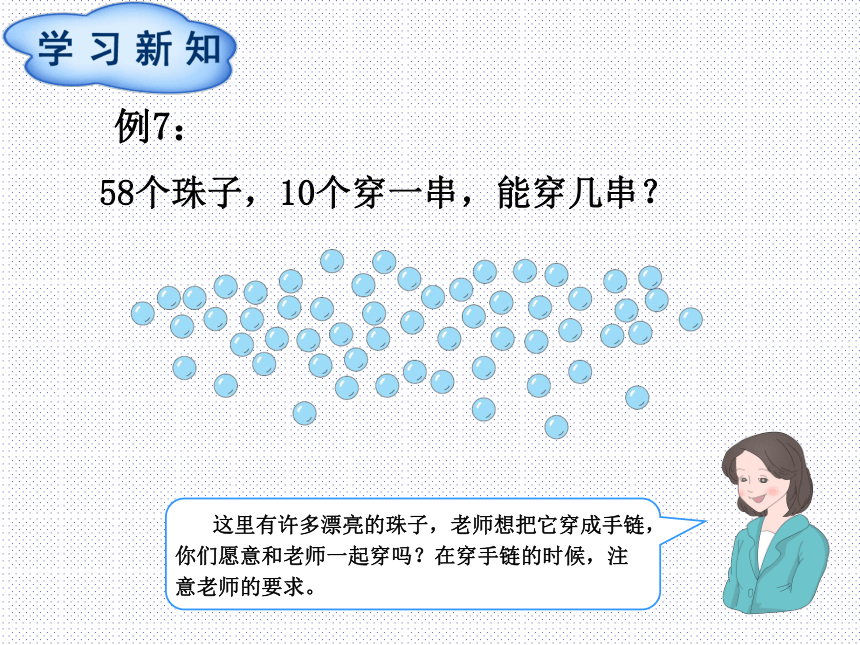 学习新知

例7：

58个珠子，10个穿一串，能穿几串？

这里有许多漂亮的珠子，老师想把它穿成手链，你们愿意和老师一起穿吗？在穿手链的时候，注意老师的要求。